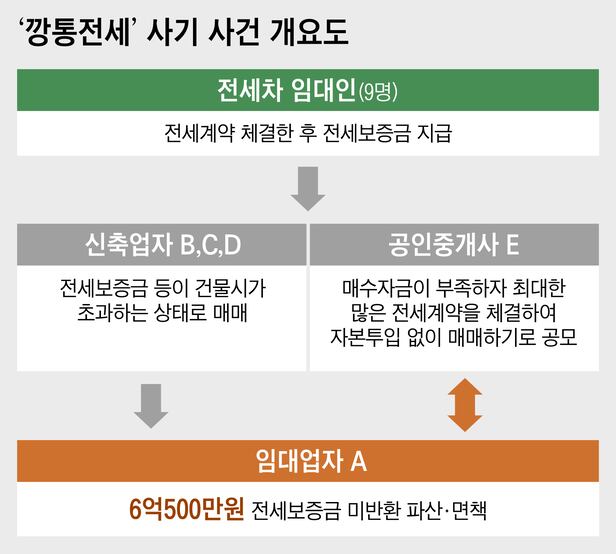 ‘깡통전세’ 사기 사건 개요도

전세차 임대인(9명)

전세계약 체결한 후 전세보증금 지급

신축업자 B,C,D

전세보증금 등이 건물시가 초과하는 상태로 매매

공인중개사 E

매수자금이 부족하자 최대한 많은 전세계약을 체결하여 자본투입 없이 매매하기로 공모

임대업자 A

6억500만원 전세보증금 미반환 파산·면책